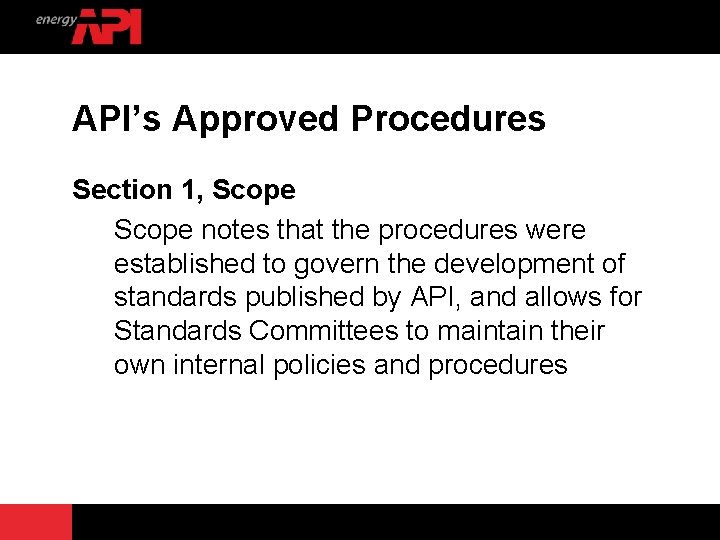 energy API

API's Approved Procedures

Section 1, Scope

Scope notes that the procedures were established to govern the development of standards published by API, and allows for Standards Committees to maintain their own internal policies and procedures